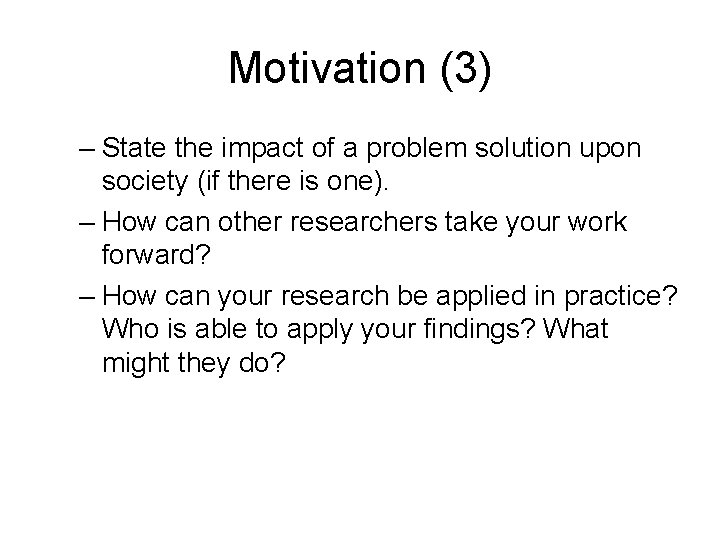 Motivation (3)

– State the impact of a problem solution upon society (if there is one).

– How can other researchers take your work forward?

– How can your research be applied in practice? Who is able to apply your findings? What might they do?